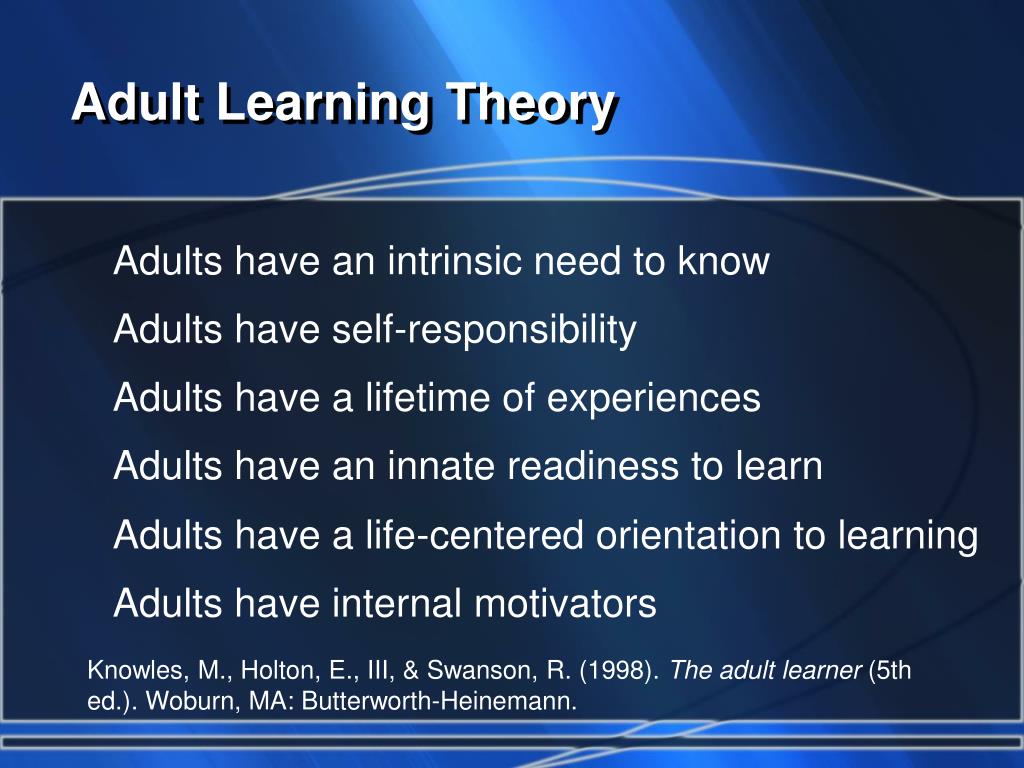 Adult Learning Theory

Adults have an intrinsic need to know

Adults have self-responsibility

Adults have a lifetime of experiences

Adults have an innate readiness to learn

Adults have a life-centered orientation to learning

Adults have internal motivators

Knowles, M., Holton, E., III, & Swanson, R. (1998). The adult learner (5th ed.). Woburn, MA: Butterworth-Heinemann.